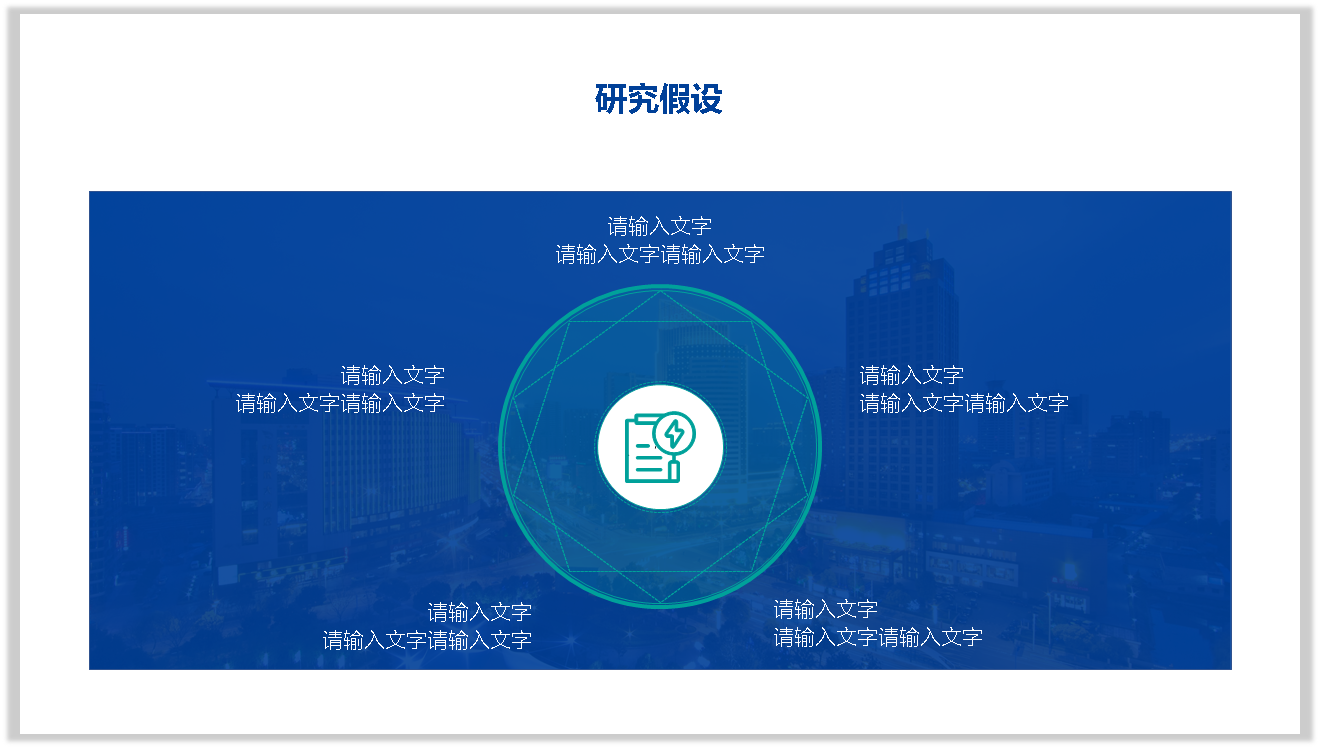 研究假设

请输入文字
请输入文字请输入文字

请输入文字
请输入文字请输入文字

请输入文字
请输入文字请输入文字

请输入文字
请输入文字请输入文字

请输入文字
请输入文字请输入文字